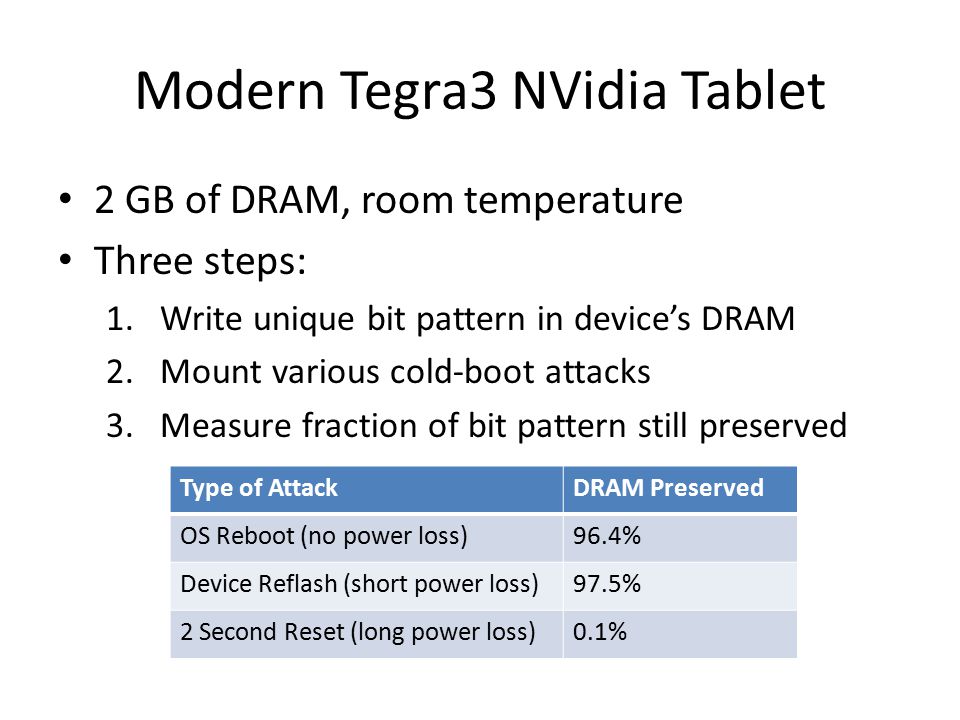 Modern Tegra3 NVidia Tablet

• 2 GB of DRAM, room temperature
• Three steps:
1. Write unique bit pattern in device's DRAM
2. Mount various cold-boot attacks
3. Measure fraction of bit pattern still preserved

| Type of Attack | DRAM Preserved |
|---|---|
| OS Reboot (no power loss) | 96.4% |
| Device Reflash (short power loss) | 97.5% |
| 2 Second Reset (long power loss) | 0.1% |